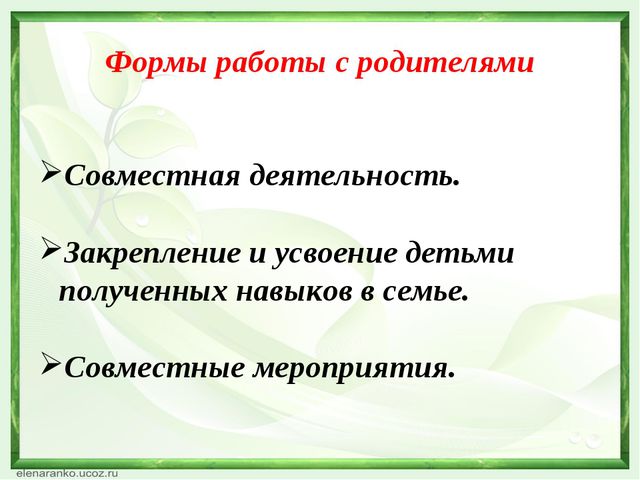 Формы работы с родителями

➢Совместная деятельность.

➢Закрепление и усвоение детьми полученных навыков в семье.

➢Совместные мероприятия.

elenaranko.ucoz.ru